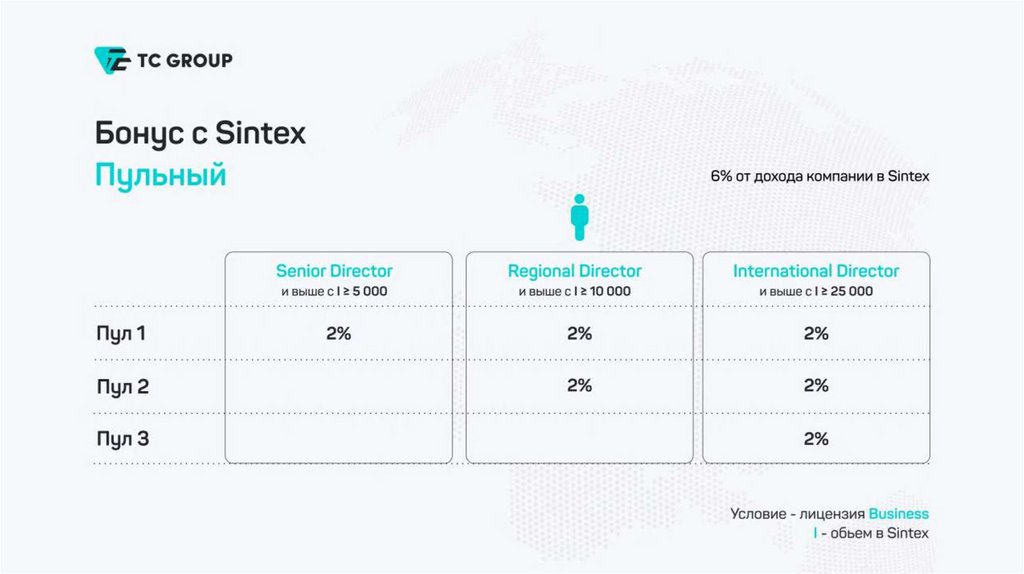 TC GROUP

Бонус с Sintex
Пульный

6% от дохода компании в Sintex

| | Senior Director и выше с I ≥ 5 000 | Regional Director и выше с I ≥ 10 000 | International Director и выше с I ≥ 25 000 |
|---|---|---|---|
| Пул 1 | 2% | 2% | 2% |
| Пул 2 | | 2% | 2% |
| Пул 3 | | | 2% |

Условие - лицензия Business
I - обьем в Sintex